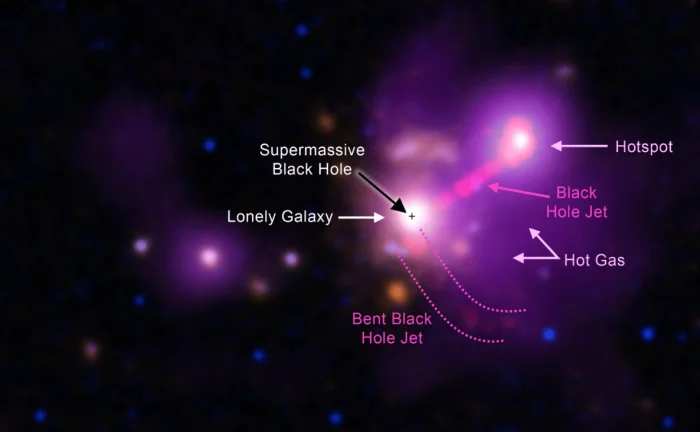 Supermassive Black Hole

Hotspot

Black Hole Jet

Lonely Galaxy

Hot Gas

Bent Black Hole Jet